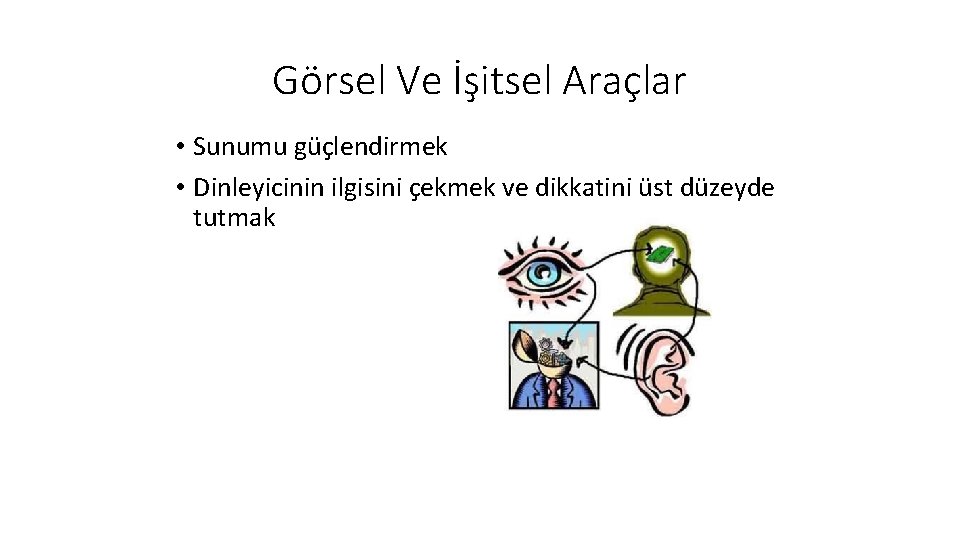 Görsel Ve İşitsel Araçlar

• Sunumu güçlendirmek

• Dinleyicinin ilgisini çekmek ve dikkatini üst düzeyde tutmak